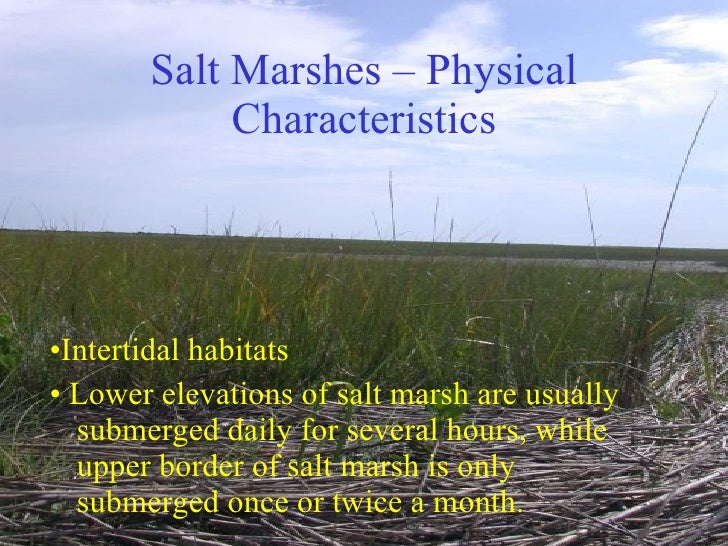 Salt Marshes – Physical Characteristics

•Intertidal habitats

• Lower elevations of salt marsh are usually submerged daily for several hours, while upper border of salt marsh is only submerged once or twice a month.